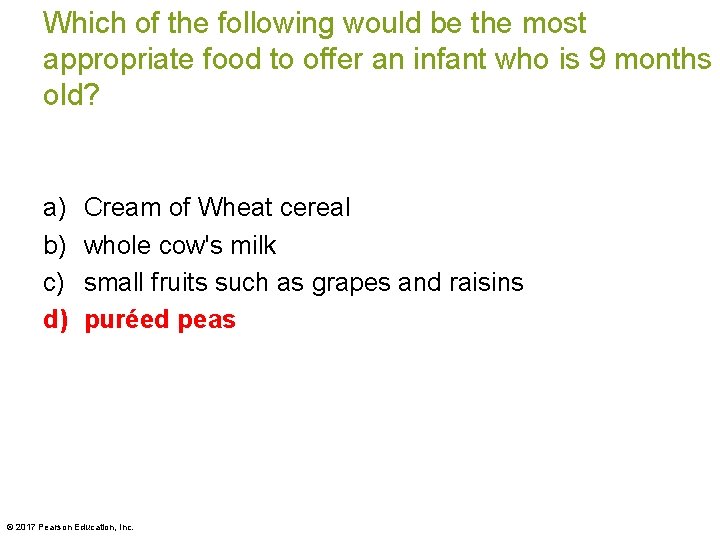 Which of the following would be the most appropriate food to offer an infant who is 9 months old?

a) Cream of Wheat cereal
b) whole cow's milk
c) small fruits such as grapes and raisins
d) puréed peas

© 2017 Pearson Education, Inc.